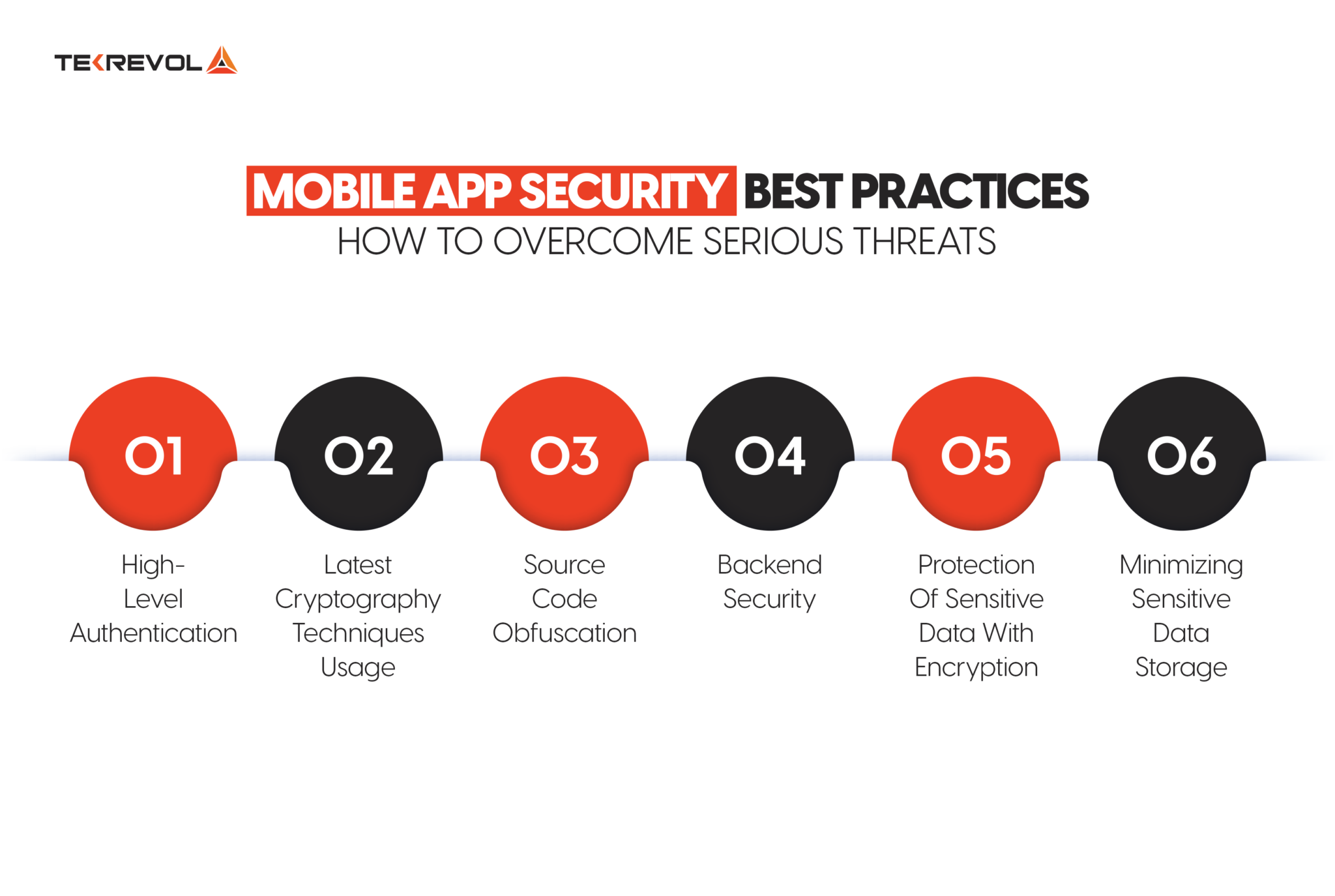 TEKREVOL

MOBILE APP SECURITY BEST PRACTICES
HOW TO OVERCOME SERIOUS THREATS

01
High-Level Authentication

02
Latest Cryptography Techniques Usage

03
Source Code Obfuscation

04
Backend Security

05
Protection Of Sensitive Data With Encryption

06
Minimizing Sensitive Data Storage